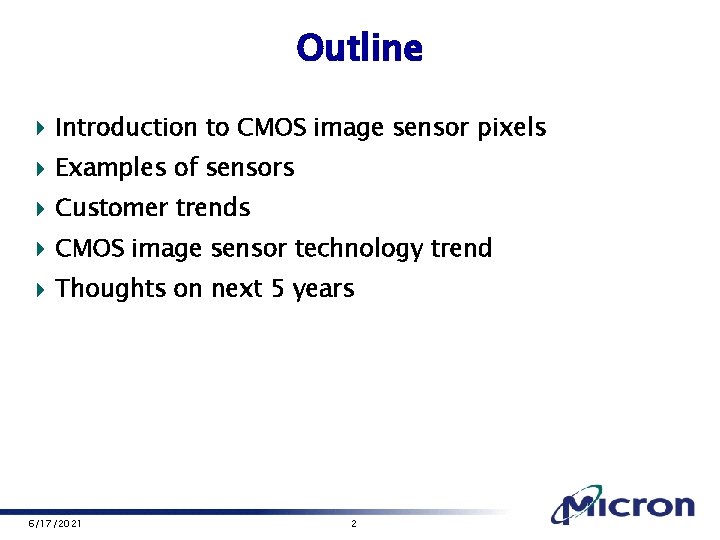 Outline

Introduction to CMOS image sensor pixels

Examples of sensors

Customer trends

CMOS image sensor technology trend

Thoughts on next 5 years

6/17/2021

2

Micron